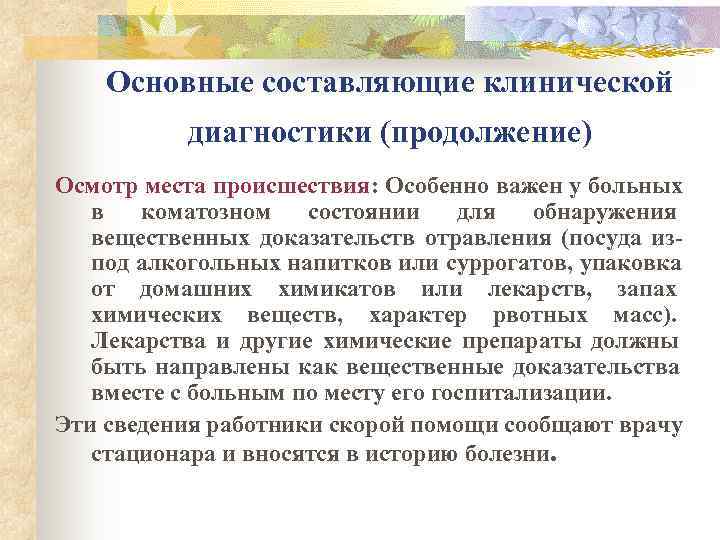 Основные составляющие клинической диагностики (продолжение)

Осмотр места происшествия: Особенно важен у больных в коматозном состоянии для обнаружения вещественных доказательств отравления (посуда из-под алкогольных напитков или суррогатов, упаковка от домашних химикатов или лекарств, запах химических веществ, характер рвотных масс). Лекарства и другие химические препараты должны быть направлены как вещественные доказательства вместе с больным по месту его госпитализации.

Эти сведения работники скорой помощи сообщают врачу стационара и вносятся в историю болезни.